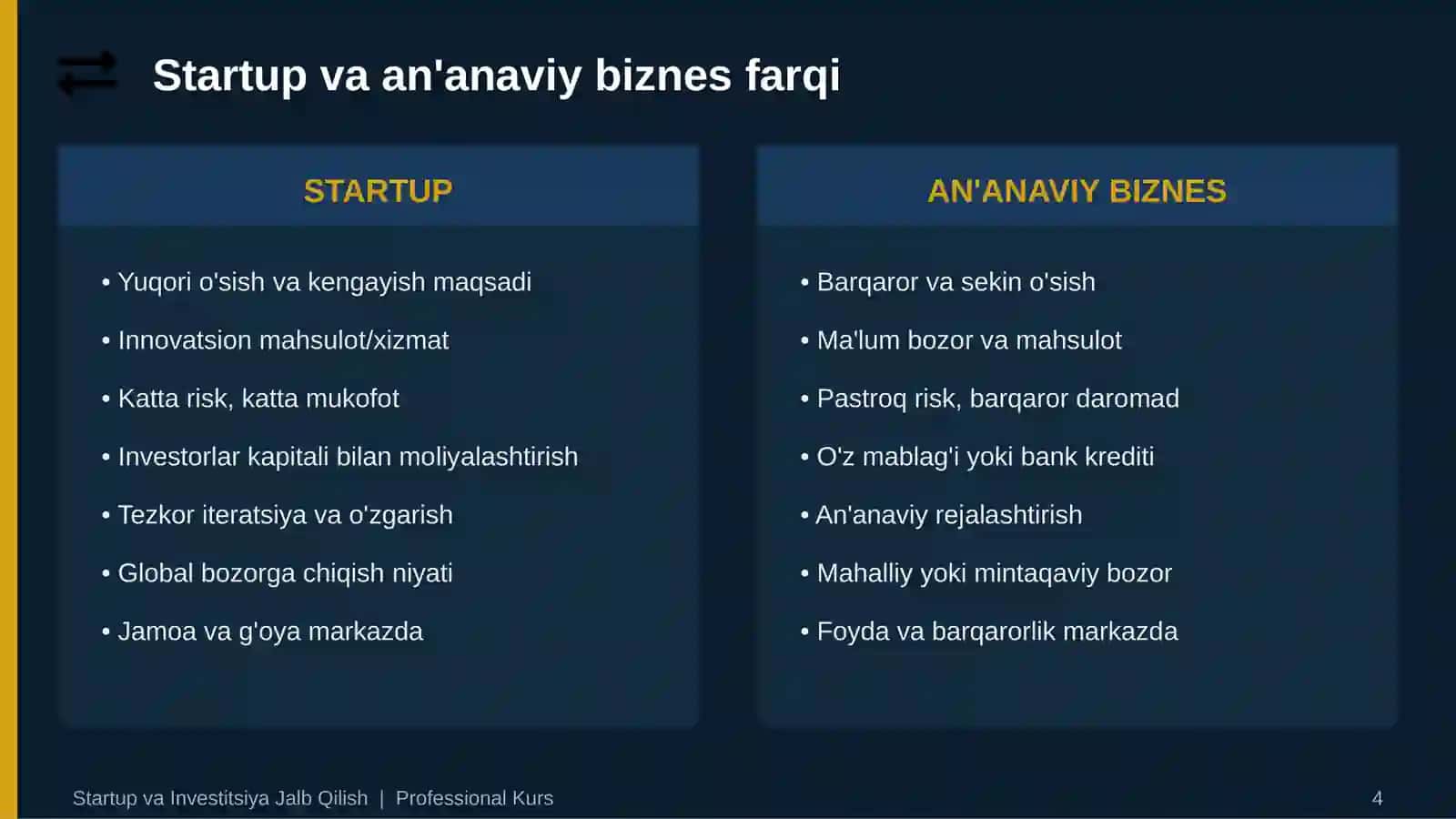 Startup va an'anaviy biznes farqi

STARTUP

• Yuqori o'sish va kengayish maqsadi
• Innovatsion mahsulot/xizmat
• Katta risk, katta mukofot
• Investorlar kapitali bilan moliyalashtirish
• Tezkor iteratsiya va o'zgarish
• Global bozorga chiqish niyati
• Jamoa va g'oya markazda

AN'ANAVIY BIZNES

• Barqaror va sekin o'sish
• Ma'lum bozor va mahsulot
• Pastroq risk, barqaror daromad
• O'z mablag'i yoki bank krediti
• An'anaviy rejalashtirish
• Mahalliy yoki mintaqaviy bozor
• Foyda va barqarorlik markazda

Startup va Investitsiya Jalb Qilish | Professional Kurs

4